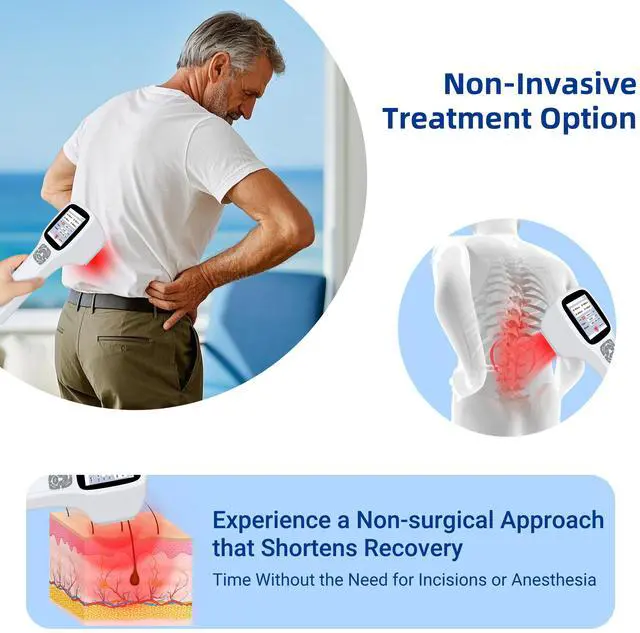 Non-Invasive Treatment Option

Experience a Non-surgical Approach that Shortens Recovery

Time Without the Need for Incisions or Anesthesia